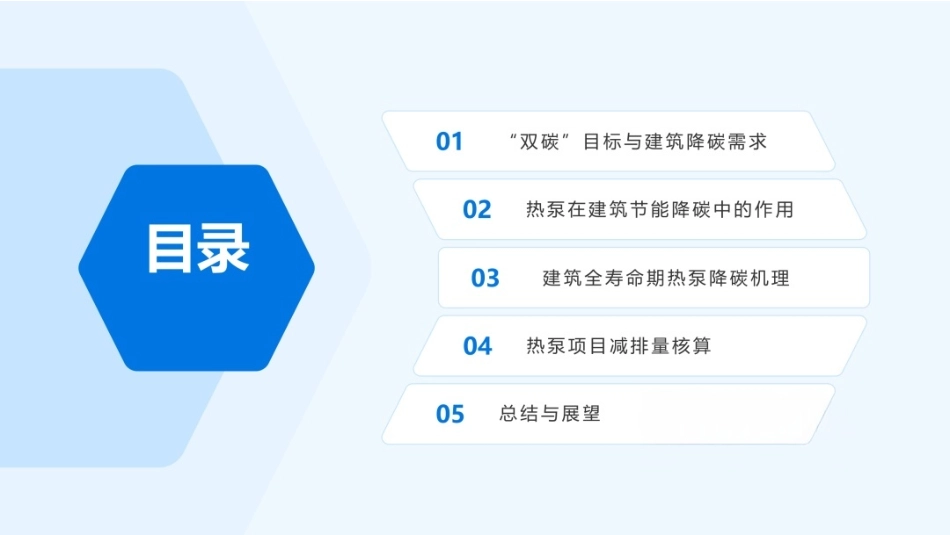 目录

01 “双碳”目标与建筑降碳需求

02 热泵在建筑节能降碳中的作用

03 建筑全寿命期热泵降碳机理

04 热泵项目减排量核算

05 总结与展望